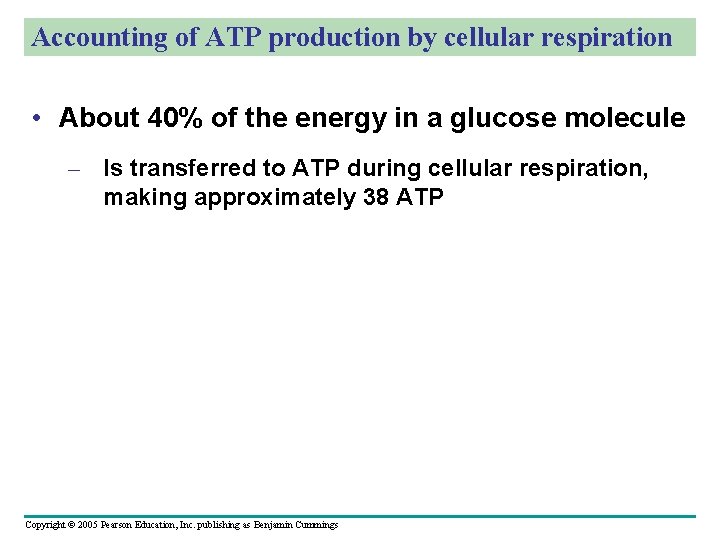 Accounting of ATP production by cellular respiration

• About 40% of the energy in a glucose molecule

– Is transferred to ATP during cellular respiration, making approximately 38 ATP

Copyright © 2005 Pearson Education, Inc. publishing as Benjamin Cummings